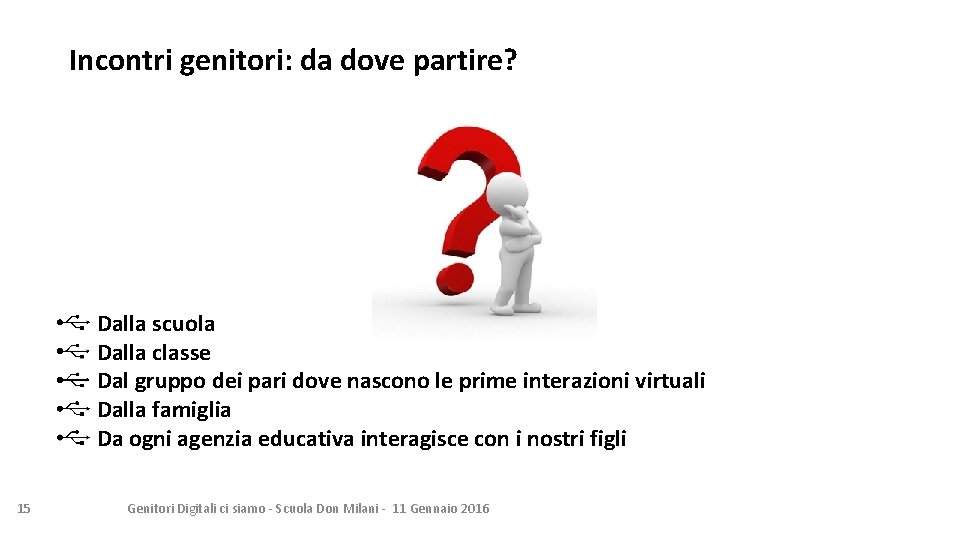 Incontri genitori: da dove partire?

- Dalla scuola
- Dalla classe
- Dal gruppo dei pari dove nascono le prime interazioni virtuali
- Dalla famiglia
- Da ogni agenzia educativa interagisce con i nostri figli

15

Genitori Digitali ci siamo - Scuola Don Milani - 11 Gennaio 2016